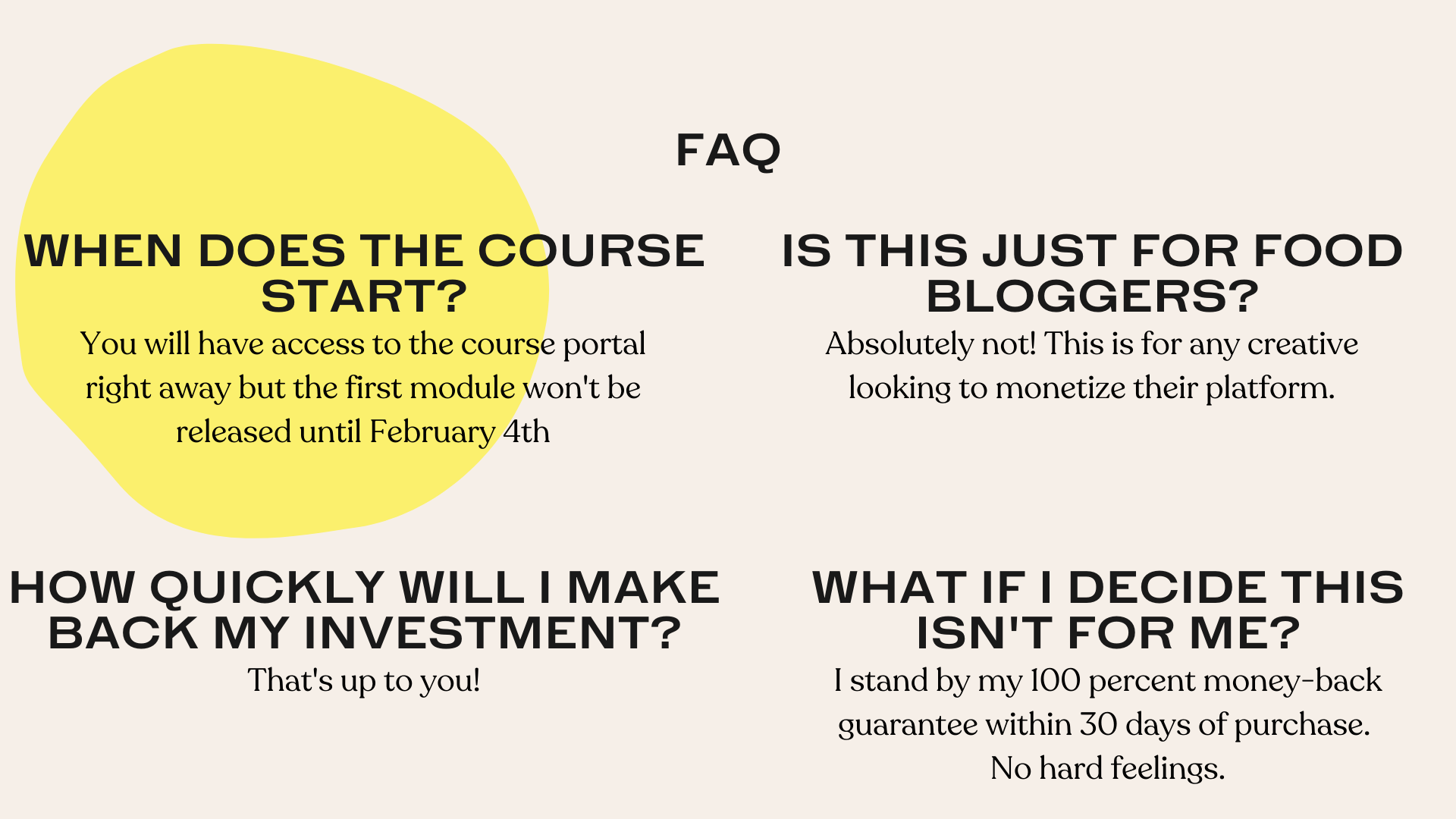 FAQ

WHEN DOES THE COURSE START?

You will have access to the course portal right away but the first module won't be released until February 4th

IS THIS JUST FOR FOOD BLOGGERS?

Absolutely not! This is for any creative looking to monetize their platform.

HOW QUICKLY WILL I MAKE BACK MY INVESTMENT?

That's up to you!

WHAT IF I DECIDE THIS ISN'T FOR ME?

I stand by my 100 percent money-back guarantee within 30 days of purchase. No hard feelings.